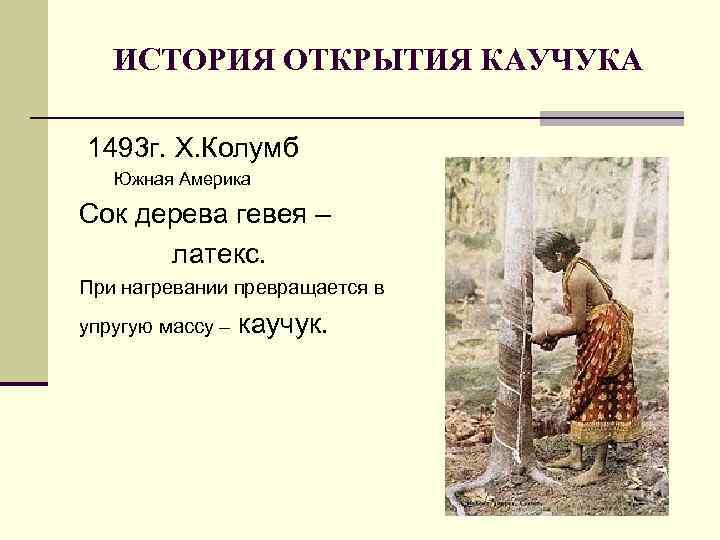 ИСТОРИЯ ОТКРЫТИЯ КАУЧУКА

1493г. Х.Колумб

Южная Америка

Сок дерева гевея – латекс.

При нагревании превращается в упругую массу – каучук.